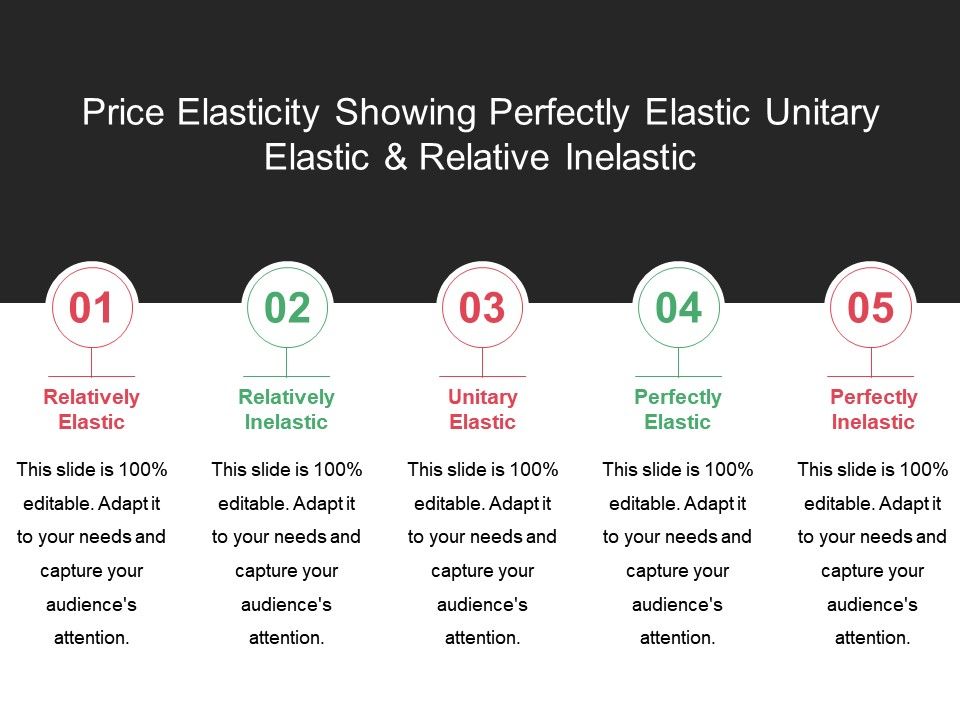 Price Elasticity Showing Perfectly Elastic Unitary Elastic & Relative Inelastic

01

Relatively Elastic

This slide is 100% editable. Adapt it to your needs and capture your audience's attention.

02

Relatively Inelastic

This slide is 100% editable. Adapt it to your needs and capture your audience's attention.

03

Unitary Elastic

This slide is 100% editable. Adapt it to your needs and capture your audience's attention.

04

Perfectly Elastic

This slide is 100% editable. Adapt it to your needs and capture your audience's attention.

05

Perfectly Inelastic

This slide is 100% editable. Adapt it to your needs and capture your audience's attention.